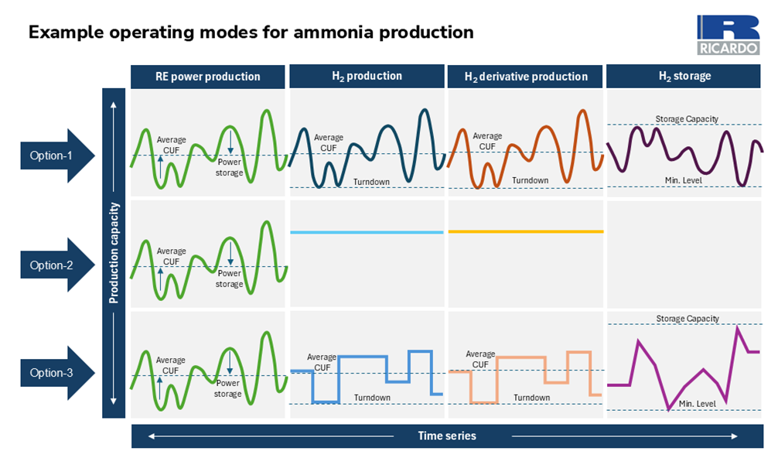 Example operating modes for ammonia production

RICARDO

RE power production

$H_2$ production

$H_2$ derivative production

$H_2$ storage

Production capacity

Option-1

Average CUF

Power storage

Average CUF

Turndown

Average CUF

Turndown

Storage Capacity

Min. Level

Option-2

Average CUF

Power storage

Option-3

Average CUF

Power storage

Average CUF

Turndown

Average CUF

Turndown

Storage Capacity

Min. Level

Time series